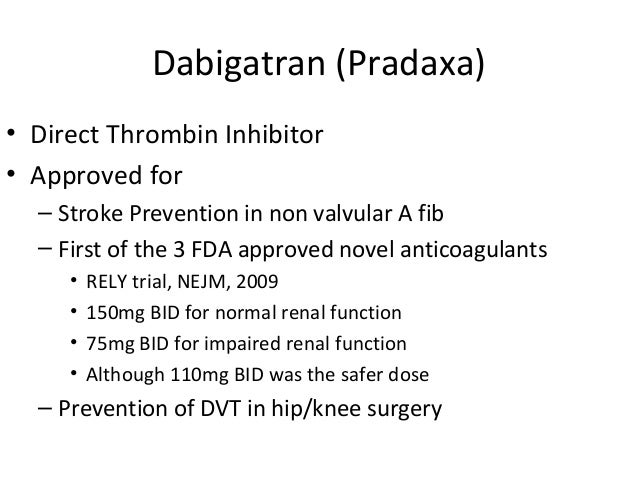 Dabigatran (Pradaxa)

• Direct Thrombin Inhibitor
• Approved for
– Stroke Prevention in non valvular A fib
– First of the 3 FDA approved novel anticoagulants
• RELY trial, NEJM, 2009
• 150mg BID for normal renal function
• 75mg BID for impaired renal function
• Although 110mg BID was the safer dose
– Prevention of DVT in hip/knee surgery